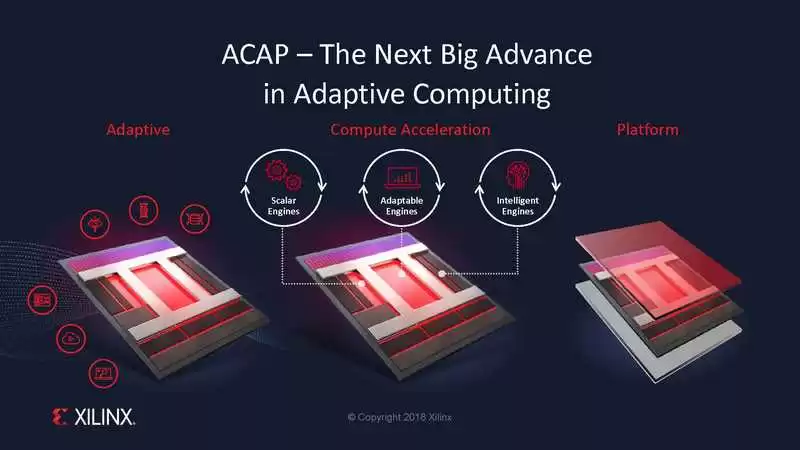 ACAP – The Next Big Advance in Adaptive Computing

Adaptive

Compute Acceleration

Platform

Scalar Engines

Adaptable Engines

Intelligent Engines

XILINX.

© Copyright 2018 Xilinx